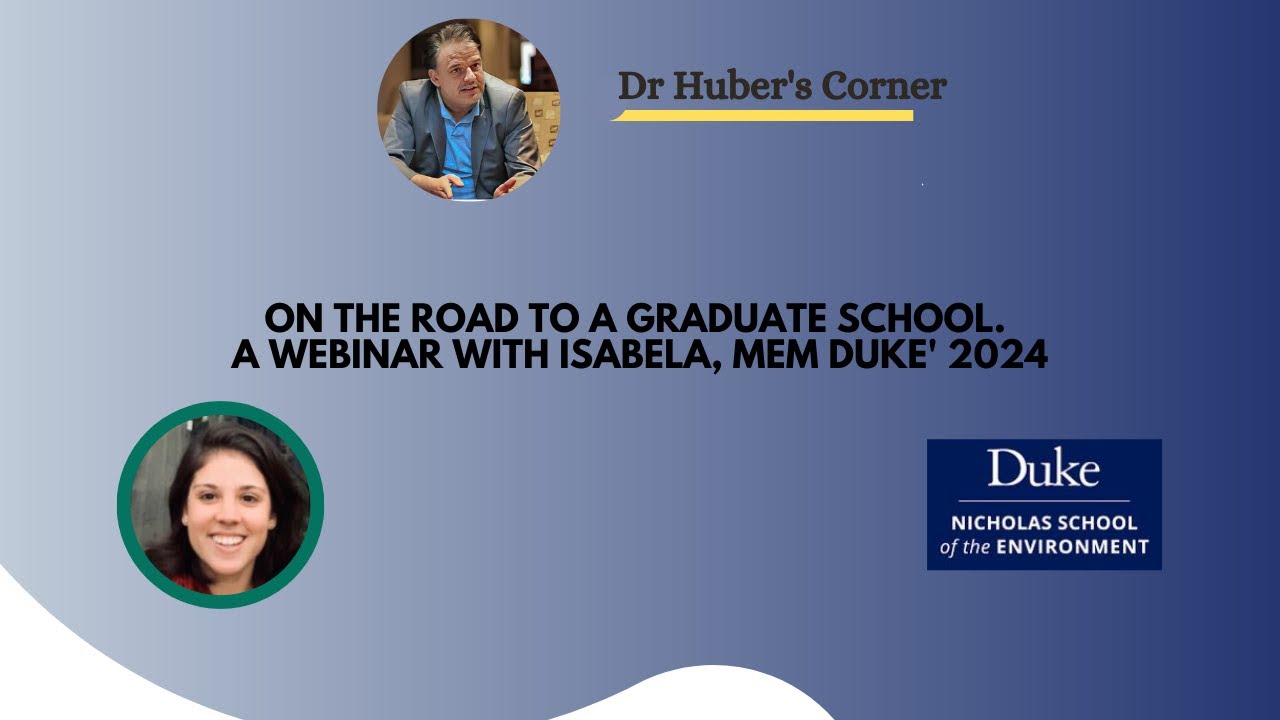 Dr Huber's Corner

ON THE ROAD TO A GRADUATE SCHOOL.
A WEBINAR WITH ISABELA, MEM DUKE' 2024

Duke
NICHOLAS SCHOOL of the ENVIRONMENT